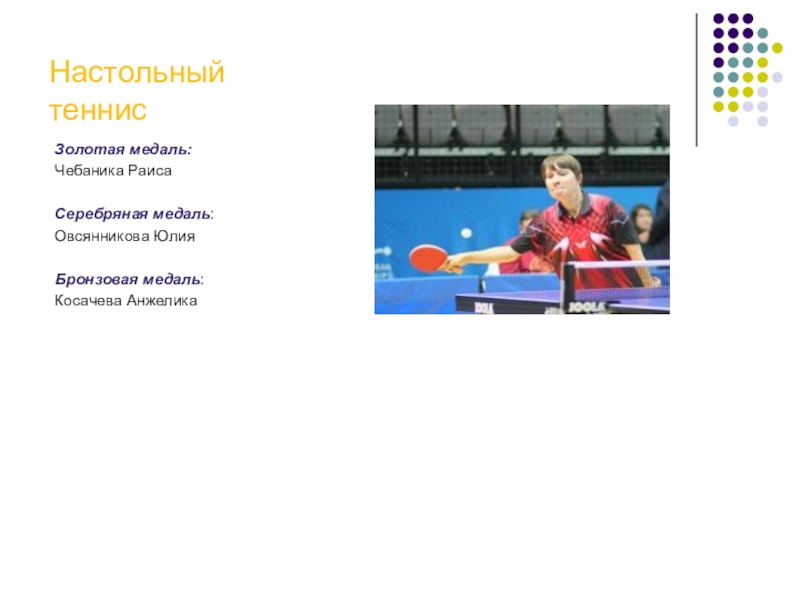 Настольный теннис

Золотая медаль:
Чебаника Раиса

Серебряная медаль:
Овсянникова Юлия

Бронзовая медаль:
Косачева Анжелика

JOOLA JOOLA